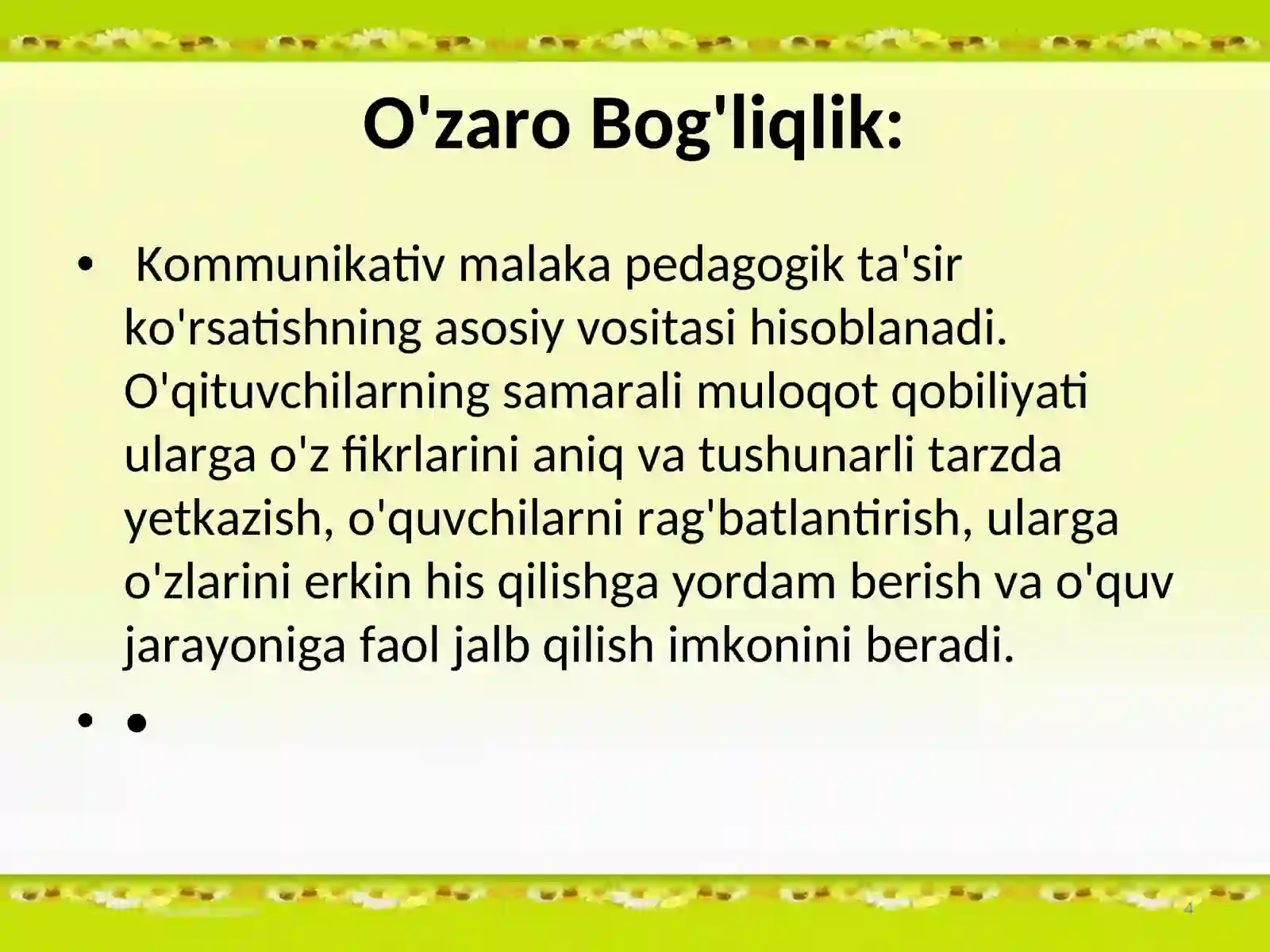 O'zaro Bog'liqlik:

• Kommunikativ malaka pedagogik ta'sir ko'rsatishning asosiy vositasi hisoblanadi. O'qituvchilarning samarali muloqot qobiliyati ularga o'z fikrlarini aniq va tushunarli tarzda yetkazish, o'quvchilarni rag'batlantirish, ularga o'zlarini erkin his qilishga yordam berish va o'quv jarayoniga faol jalb qilish imkonini beradi.

• •

4